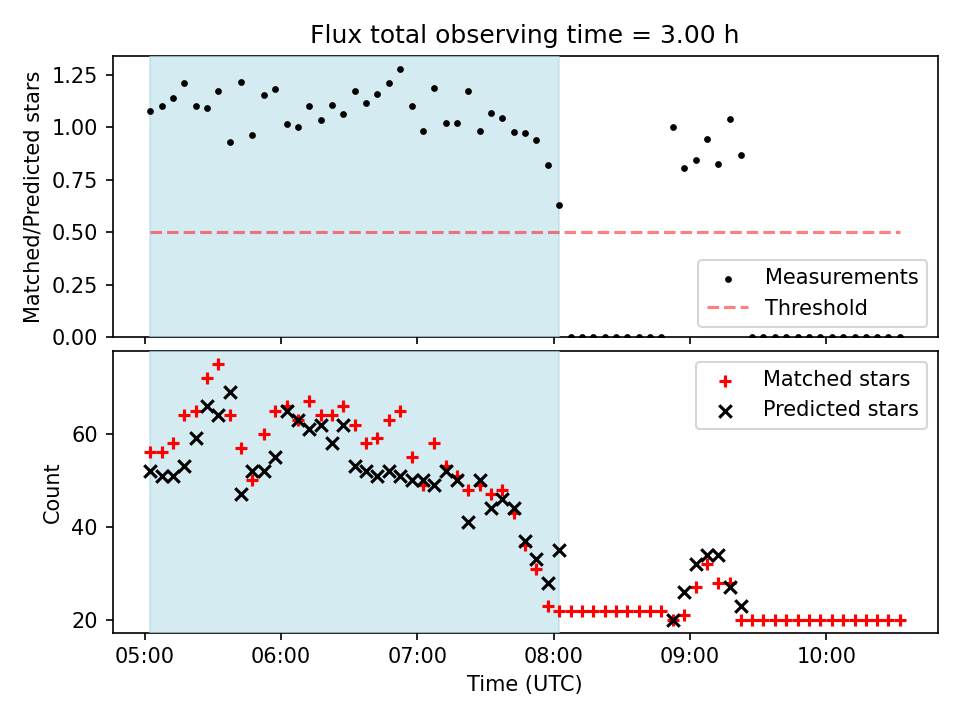 Flux total observing time = 3.00 h

Matched/Predicted stars

1.25
1.00
0.75
0.50
0.25
0.00

Measurements
Threshold

Count

60
40
20

Matched stars
Predicted stars

05:00
06:00
07:00
08:00
09:00
10:00

Time (UTC)